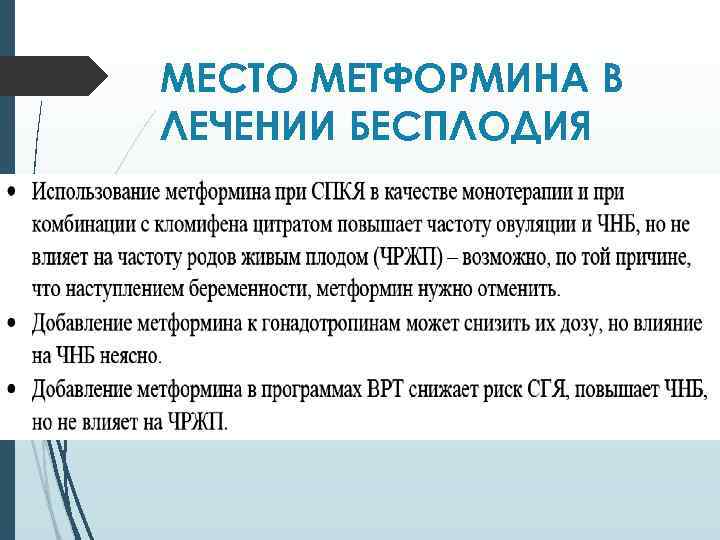 МЕСТО МЕТФОРМИНА В ЛЕЧЕНИИ БЕСПЛОДИЯ

• Использование метформина при СПКЯ в качестве монотерапии и при комбинации с кломифена цитратом повышает частоту овуляции и ЧНБ, но не влияет на частоту родов живым плодом (ЧРЖП) – возможно, по той причине, что наступлением беременности, метформин нужно отменить.
• Добавление метформина к гонадотропинам может снизить их дозу, но влияние на ЧНБ неясно.
• Добавление метформина в программах ВРТ снижает риск СГЯ, повышает ЧНБ, но не влияет на ЧРЖП.